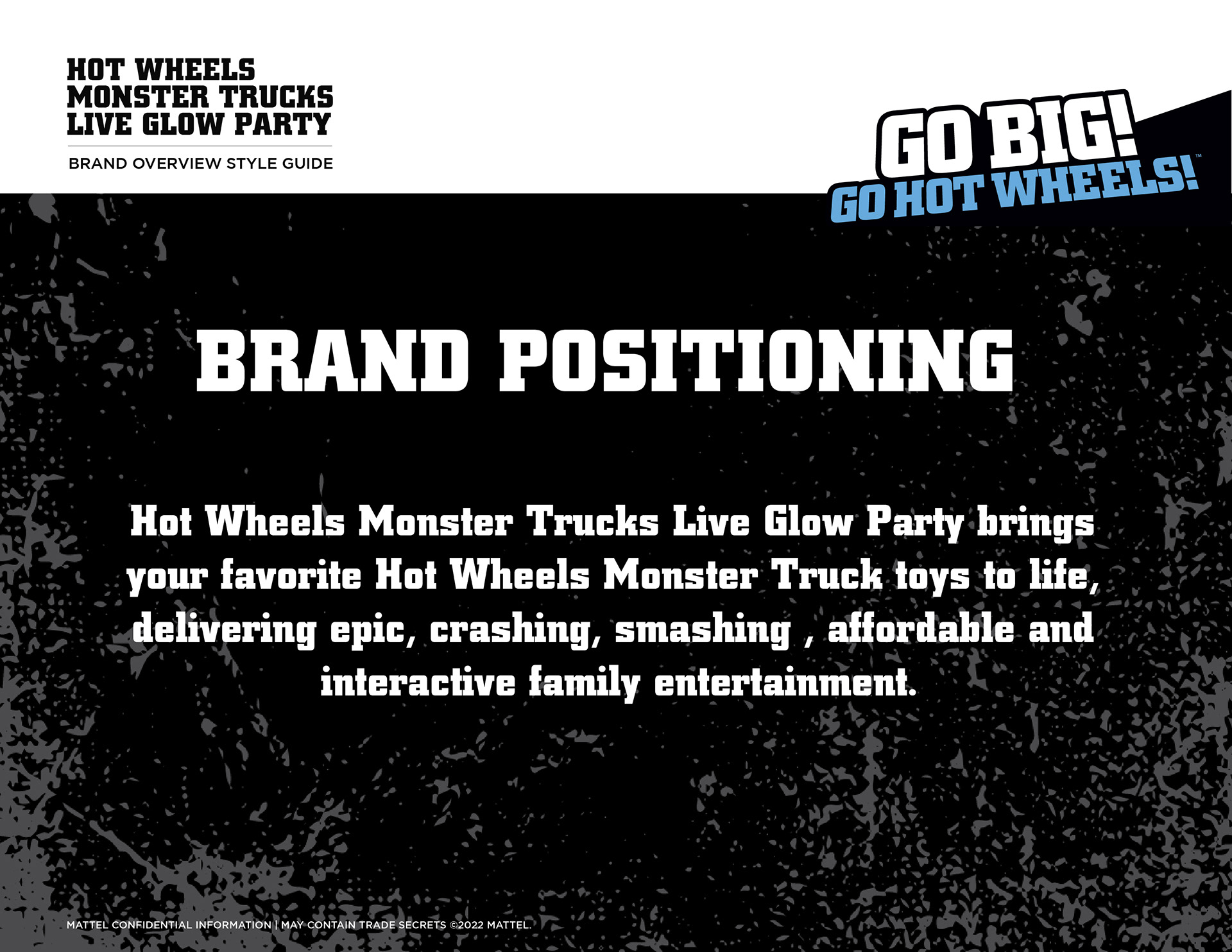 HOT WHEELS
MONSTER TRUCKS
LIVE GLOW PARTY

BRAND OVERVIEW STYLE GUIDE

GO BIG!
GO HOT WHEELS!™

BRAND POSITIONING

Hot Wheels Monster Trucks Live Glow Party brings your favorite Hot Wheels Monster Truck toys to life, delivering epic, crashing, smashing , affordable and interactive family entertainment.

MATTEL CONFIDENTIAL INFORMATION | MAY CONTAIN TRADE SECRETS ©2022 MATTEL.